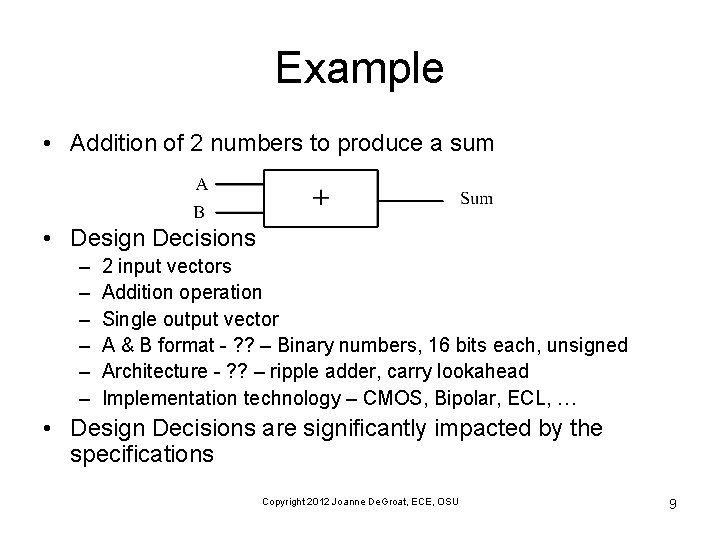 Example

• Addition of 2 numbers to produce a sum

A
B
+
Sum

• Design Decisions
– 2 input vectors
– Addition operation
– Single output vector
– A & B format - ?? – Binary numbers, 16 bits each, unsigned
– Architecture - ?? – ripple adder, carry lookahead
– Implementation technology – CMOS, Bipolar, ECL, …

• Design Decisions are significantly impacted by the specifications

Copyright 2012 Joanne DeGroat, ECE, OSU

9